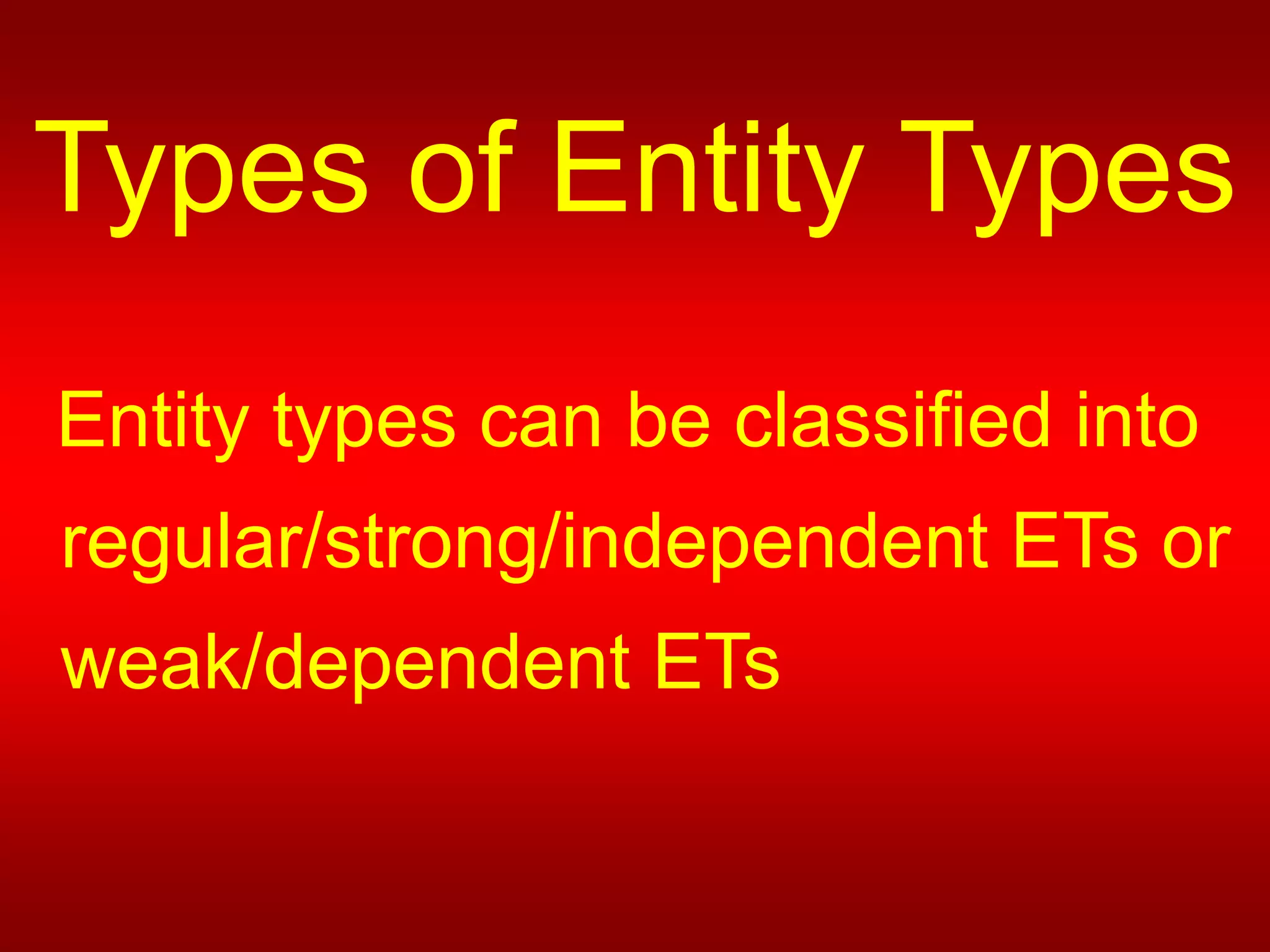 Types of Entity Types

Entity types can be classified into regular/strong/independent ETs or weak/dependent ETs